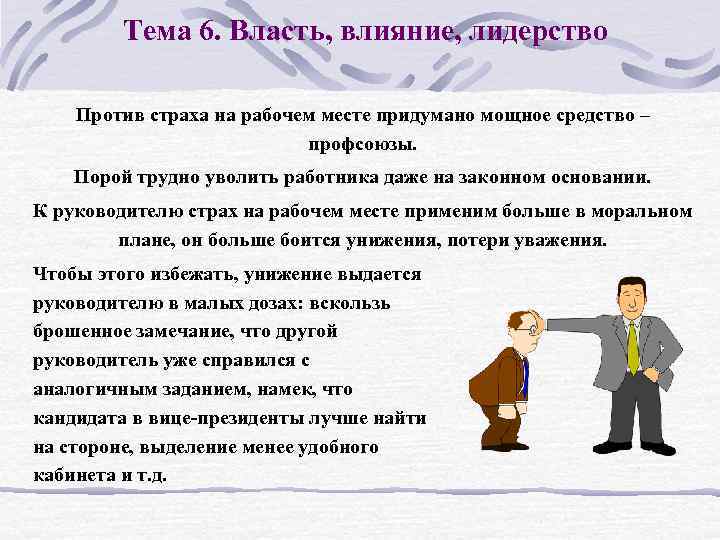 Тема 6. Власть, влияние, лидерство

Против страха на рабочем месте придумано мощное средство – профсоюзы.

Порой трудно уволить работника даже на законном основании.

К руководителю страх на рабочем месте применим больше в моральном плане, он больше боится унижения, потери уважения.

Чтобы этого избежать, унижение выдается руководителю в малых дозах: вскользь брошенное замечание, что другой руководитель уже справился с аналогичным заданием, намек, что кандидата в вице-президенты лучше найти на стороне, выделение менее удобного кабинета и т.д.